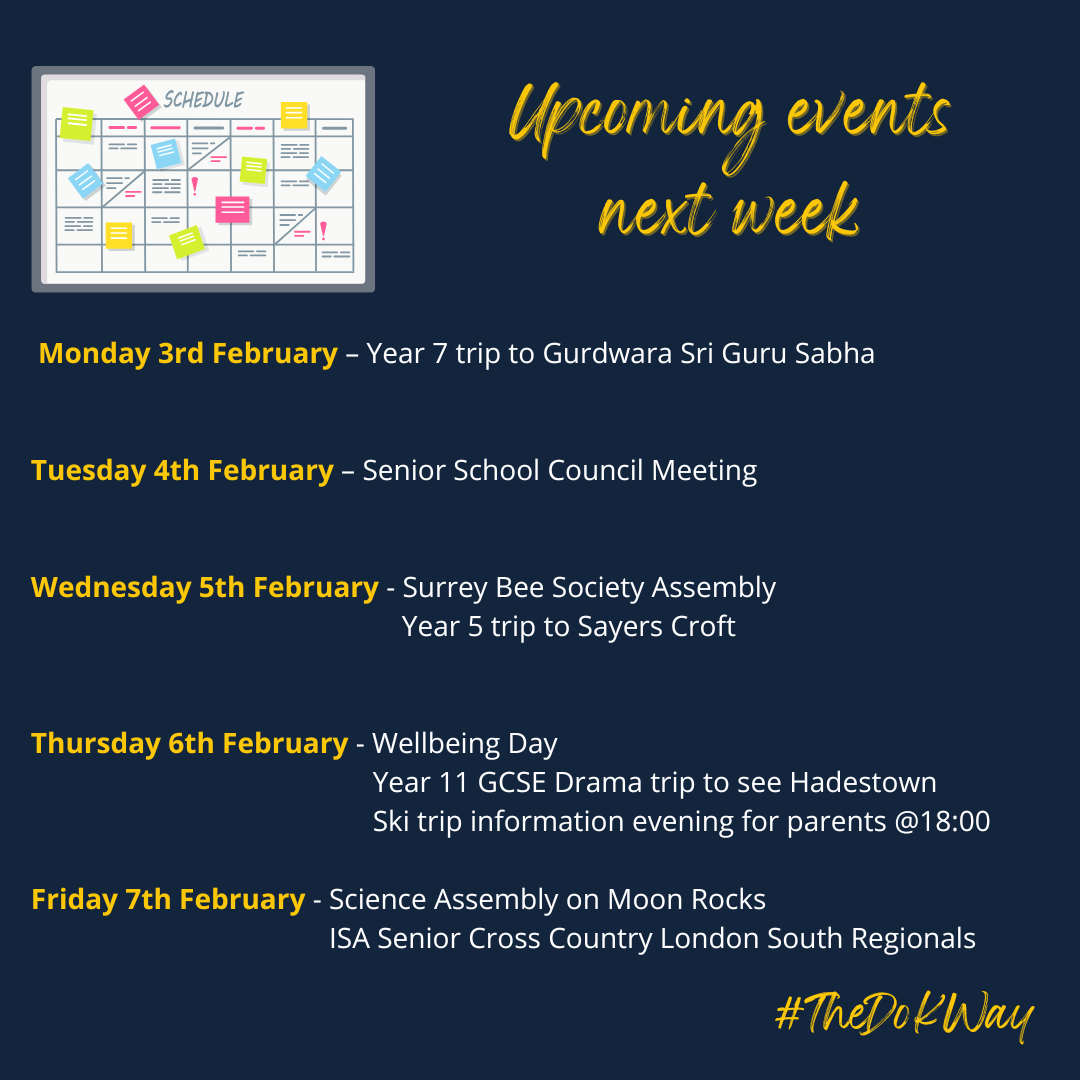 SCHEDULE

Upcoming events next week

Monday 3rd February – Year 7 trip to Gurdwara Sri Guru Sabha

Tuesday 4th February – Senior School Council Meeting

Wednesday 5th February - Surrey Bee Society Assembly
Year 5 trip to Sayers Croft

Thursday 6th February - Wellbeing Day
Year 11 GCSE Drama trip to see Hadestown
Ski trip information evening for parents @18:00

Friday 7th February - Science Assembly on Moon Rocks
ISA Senior Cross Country London South Regionals

#TheDoKWay